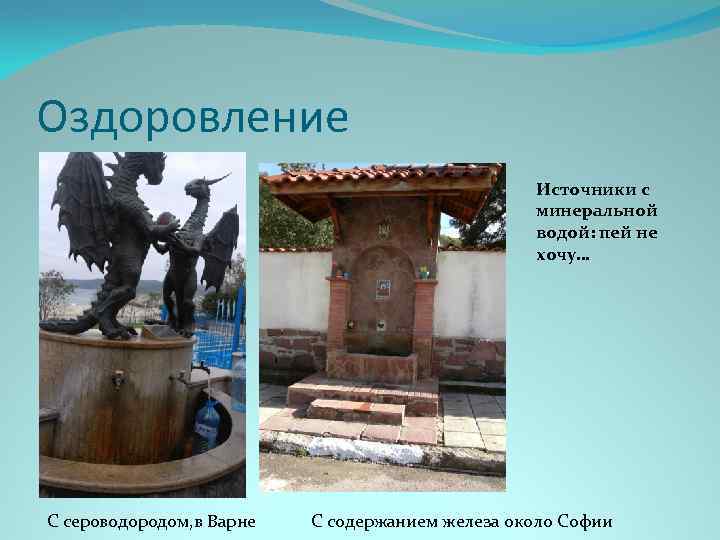 Оздоровление

Источники с минеральной водой: пей не хочу...

С сероводородом, в Варне

С содержанием железа около Софии